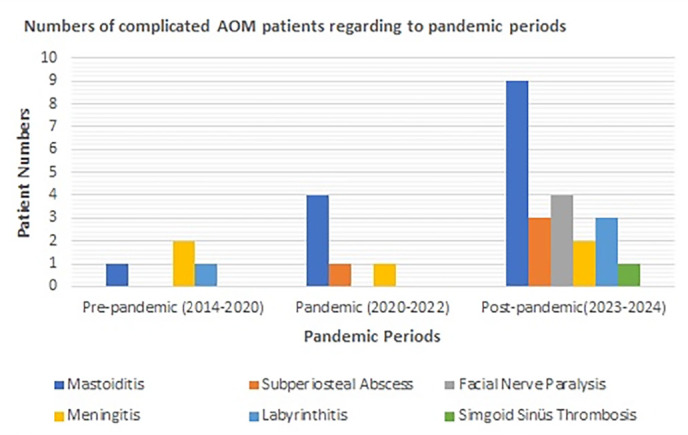 Numbers of complicated AOM patients regarding to pandemic periods

Patient Numbers

10
9
8
7
6
5
4
3
2
1
0

Pre-pandemic (2014-2020)
Pandemic (2020-2022)
Post-pandemic(2023-2024)

Pandemic Periods

Mastoiditis
Subperiosteal Abscess
Facial Nerve Paralysis
Meningitis
Labyrinthitis
Simgoid Sinüs Thrombosis